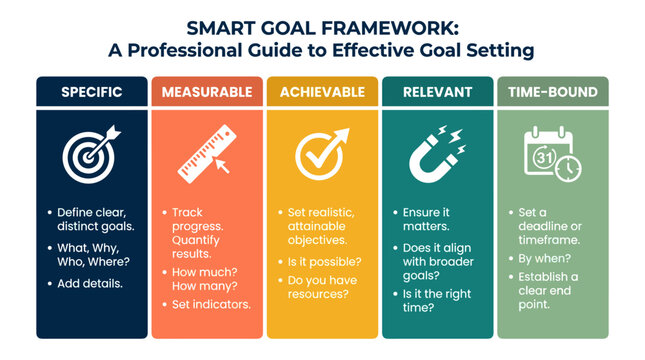 SMART GOAL FRAMEWORK:
A Professional Guide to Effective Goal Setting

SPECIFIC

• Define clear, distinct goals.
• What, Why, Who, Where?
• Add details.

MEASURABLE

• Track progress. Quantify results.
• How much? How many?
• Set indicators.

ACHIEVABLE

• Set realistic, attainable objectives.
• Is it possible?
• Do you have resources?

RELEVANT

• Ensure it matters.
• Does it align with broader goals?
• Is it the right time?

TIME-BOUND

31

• Set a deadline or timeframe.
• By when?
• Establish a clear end point.